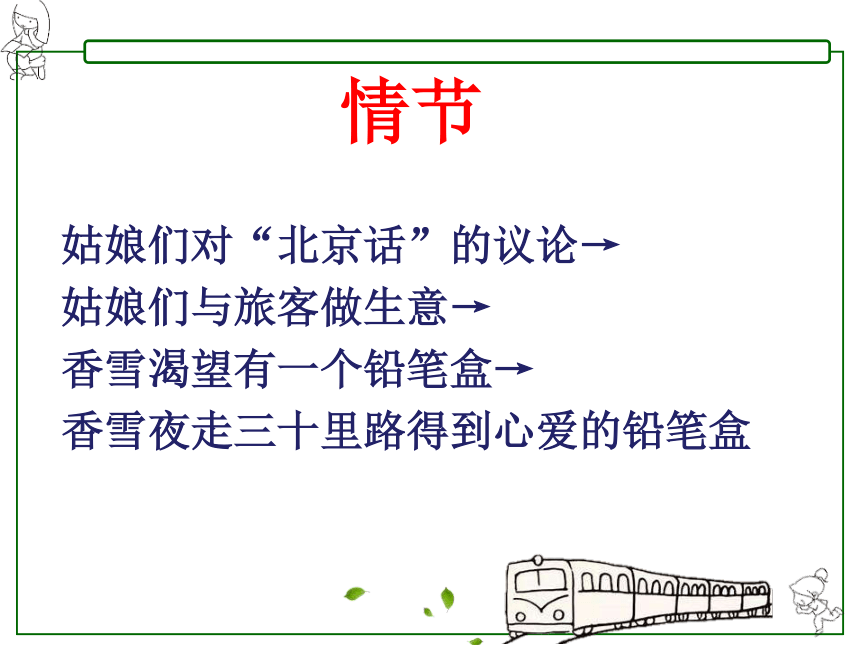 情节

姑娘们对“北京话”的议论→
姑娘们与旅客做生意→
香雪渴望有一个铅笔盒→
香雪夜走三十里路得到心爱的铅笔盒